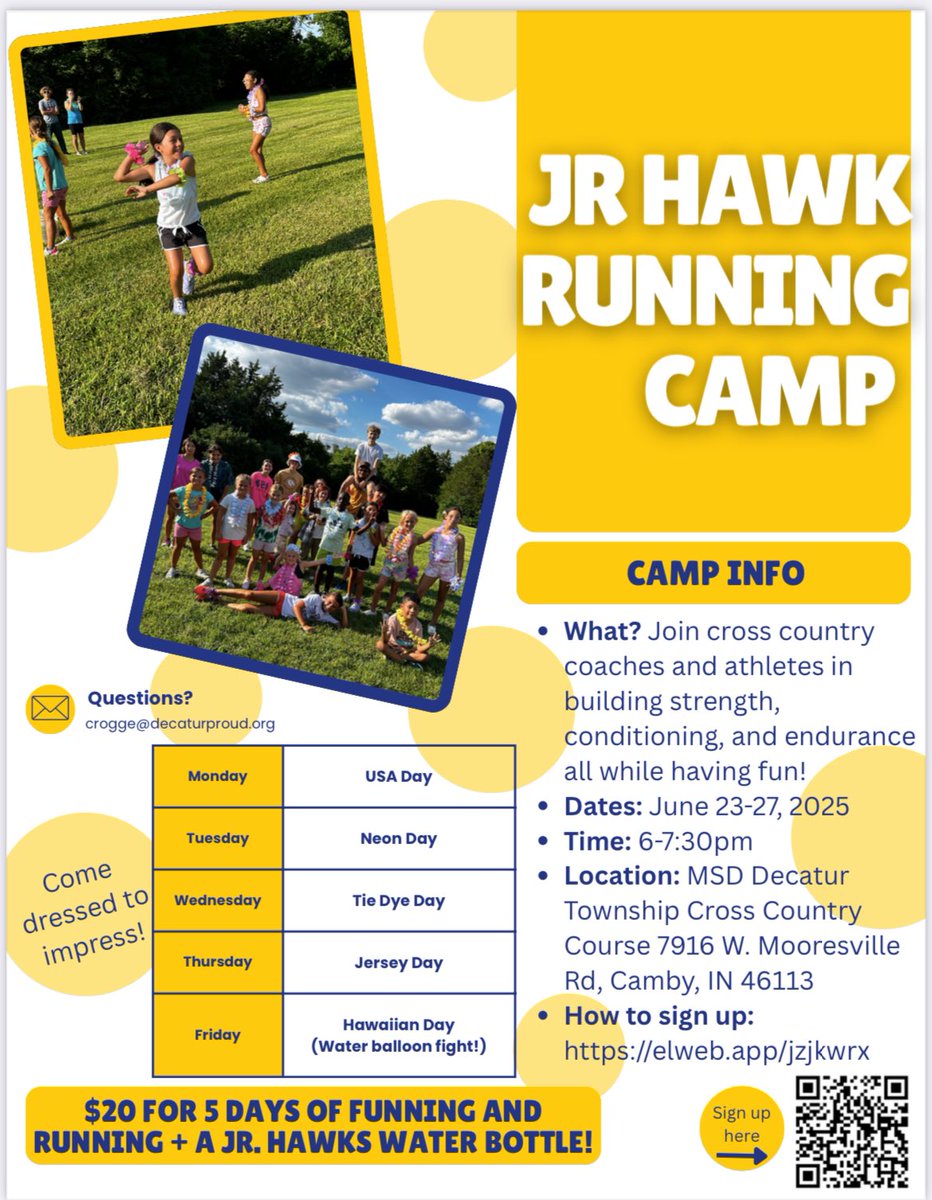 JR HAWK RUNNING CAMP

CAMP INFO

- **What?** Join cross country coaches and athletes in building strength, conditioning, and endurance all while having fun!
- **Dates:** June 23-27, 2025
- **Time:** 6-7:30pm
- **Location:** MSD Decatur Township Cross Country Course 7916 W. Mooresville Rd, Camby, IN 46113
- **How to sign up:** https://elweb.app/jzjkwrx

Questions?
crogge@decaturproud.org

Come dressed to impress!

| Monday | USA Day |
|---|---|
| Tuesday | Neon Day |
| Wednesday | Tie Dye Day |
| Thursday | Jersey Day |
| Friday | Hawaiian Day (Water balloon fight!) |

$20 FOR 5 DAYS OF FUNNING AND RUNNING + A JR. HAWKS WATER BOTTLE!

Sign up here